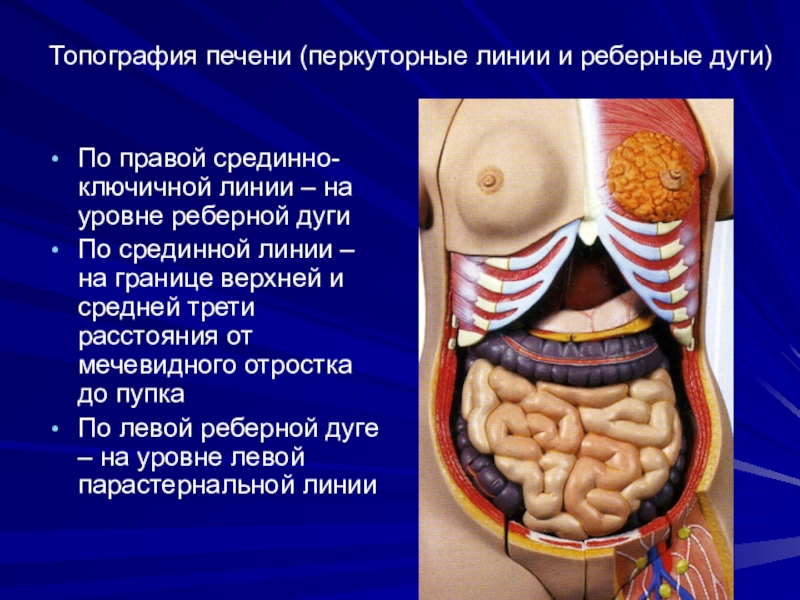 Топография печени (перкуторные линии и реберные дуги)

• По правой срединно-ключичной линии – на уровне реберной дуги
• По срединной линии – на границе верхней и средней трети расстояния от мечевидного отростка до пупка
• По левой реберной дуге – на уровне левой парастернальной линии